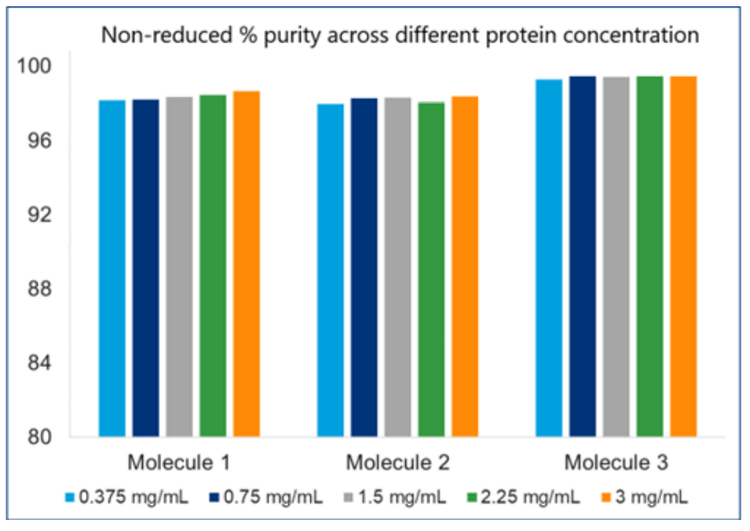 Non-reduced % purity across different protein concentration

100
96
92
88
84
80

Molecule 1
Molecule 2
Molecule 3

0.375 mg/mL
0.75 mg/mL
1.5 mg/mL
2.25 mg/mL
3 mg/mL